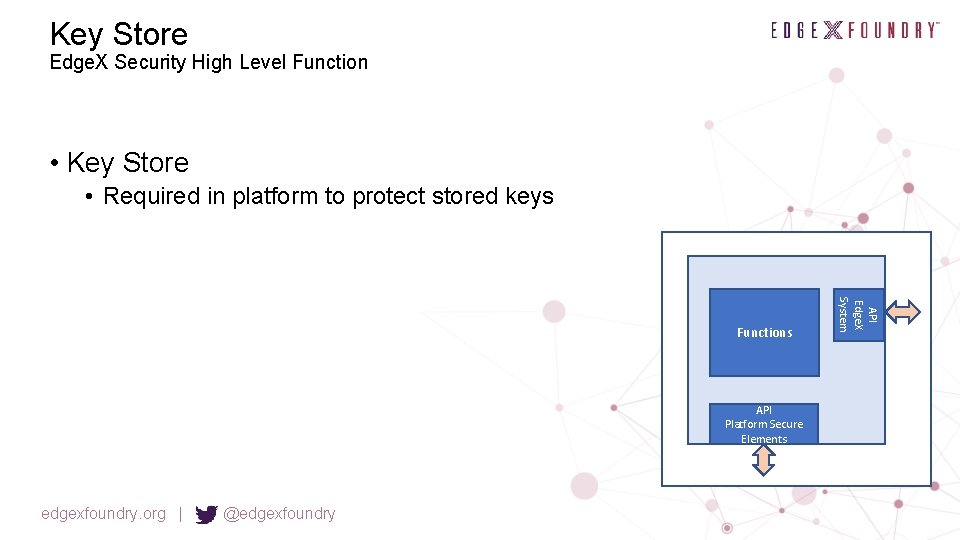 Key Store
EdgeX Security High Level Function

EDGE X FOUNDRY™

• Key Store
  • Required in platform to protect stored keys

Functions

API
EdgeX
System

API
Platform Secure
Elements

edgexfoundry.org | @edgexfoundry